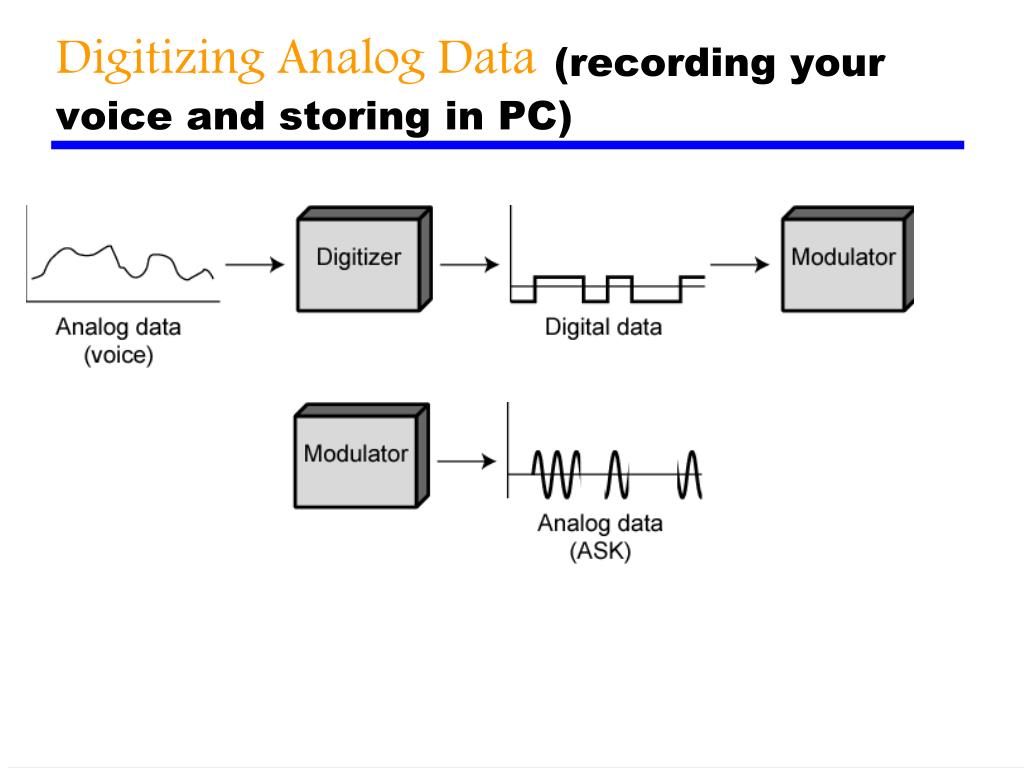 Digitizing Analog Data (recording your voice and storing in PC)

Analog data (voice)

Digitizer

Digital data

Modulator

Modulator

Analog data (ASK)